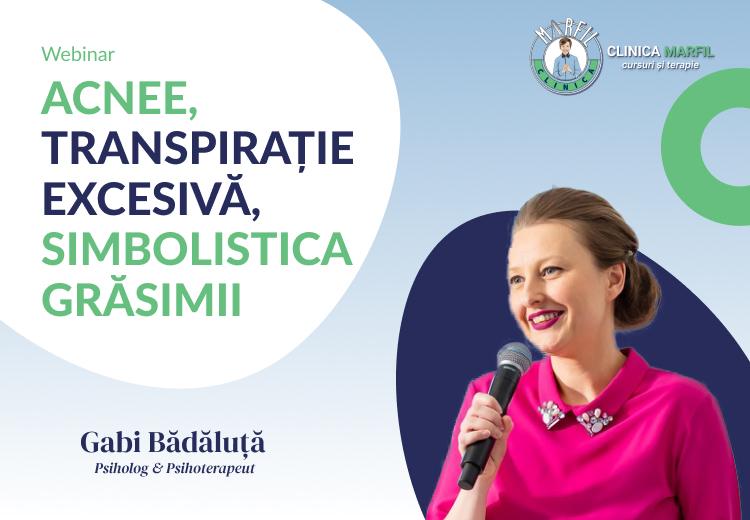 Webinar

ACNEE, TRANSPIRAȚIE EXCESIVĂ, SIMBOLISTICA GRĂSIMII

MARFIL CLINICA

CLINICA MARFIL
cursuri și terapie

Gabi Bădăluță
Psiholog & Psihoterapeut